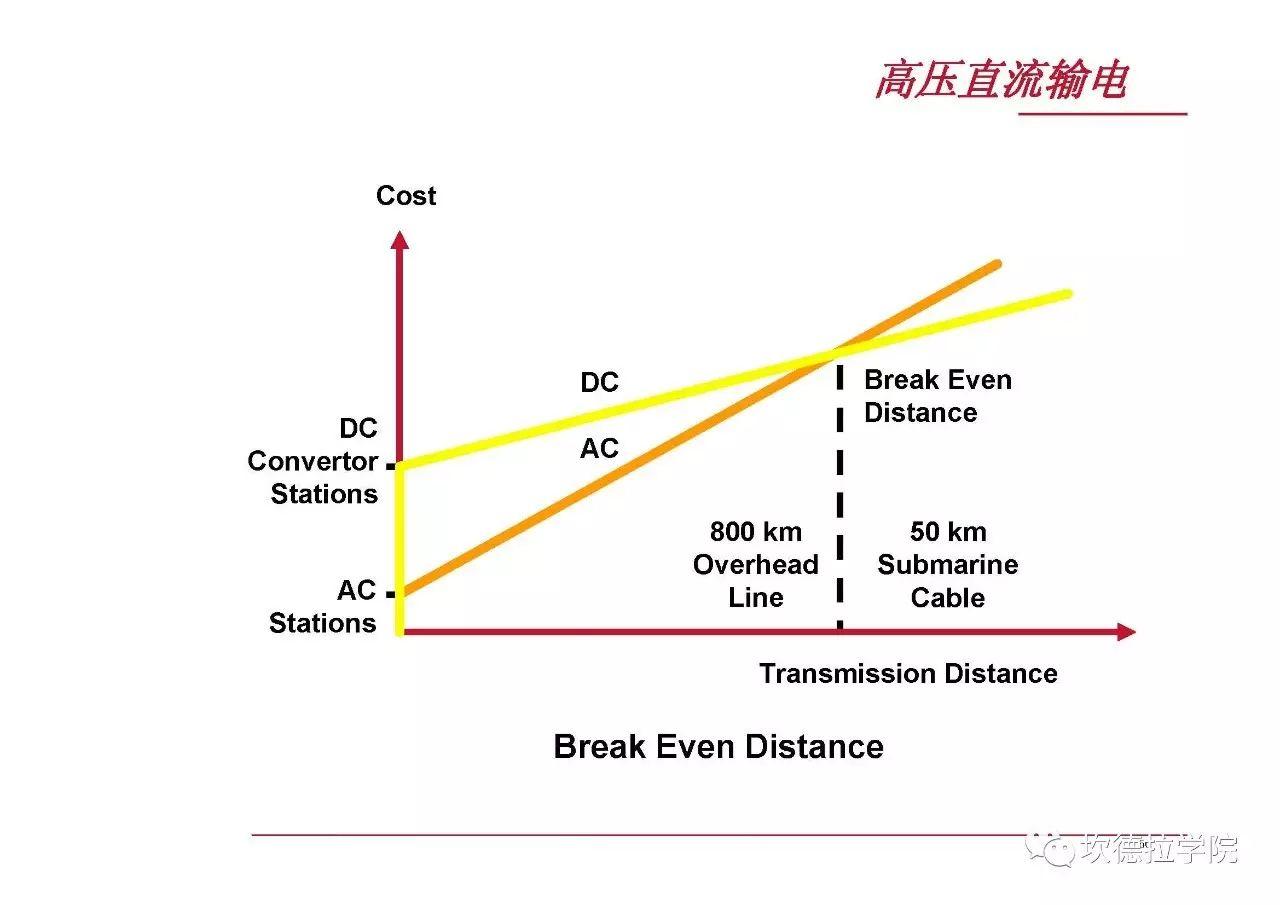 高压直流输电

Cost

DC

AC

Break Even Distance

DC Convertor Stations

AC Stations

800 km Overhead Line

50 km Submarine Cable

Transmission Distance

Break Even Distance

坎德拉学院